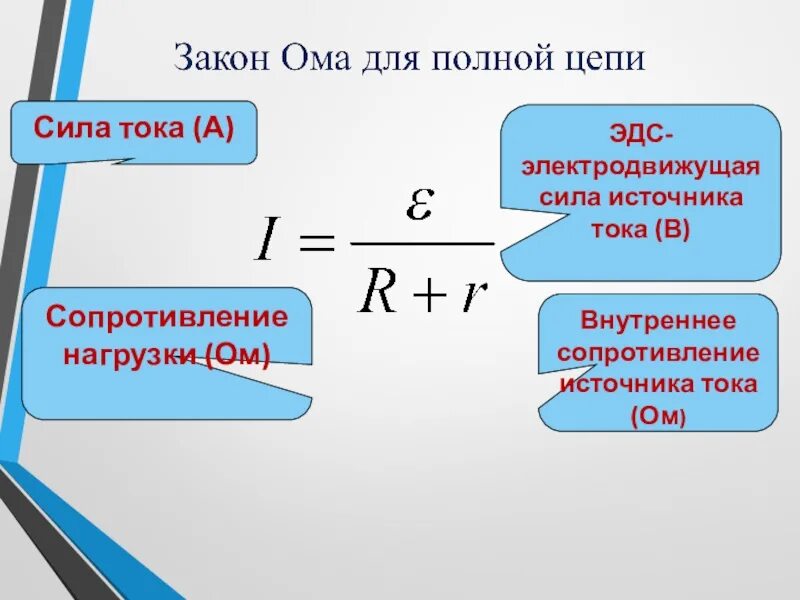 Закон Ома для полной цепи

Сила тока (А)

ЭДС-электродвижущая сила источника тока (В)

$I = \frac{\varepsilon}{R + r}$

Сопротивление нагрузки (Ом)

Внутреннее сопротивление источника тока (Ом)